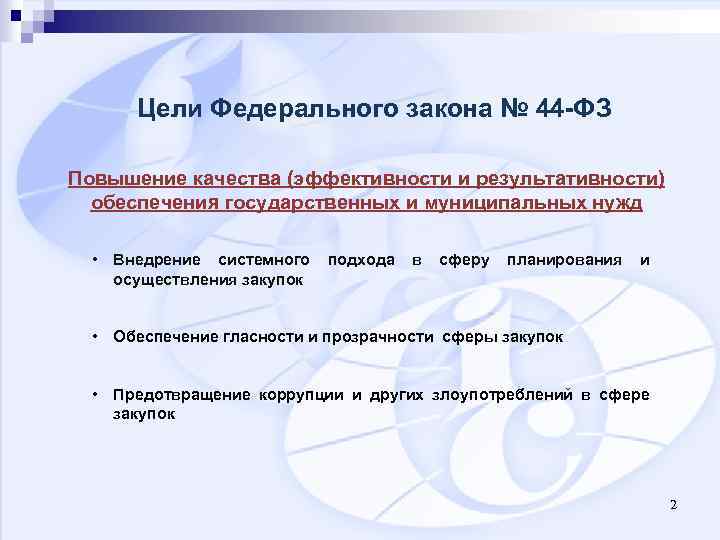 Цели Федерального закона № 44-ФЗ

Повышение качества (эффективности и результативности) обеспечения государственных и муниципальных нужд

• Внедрение системного подхода в сферу планирования и осуществления закупок

• Обеспечение гласности и прозрачности сферы закупок

• Предотвращение коррупции и других злоупотреблений в сфере закупок

2